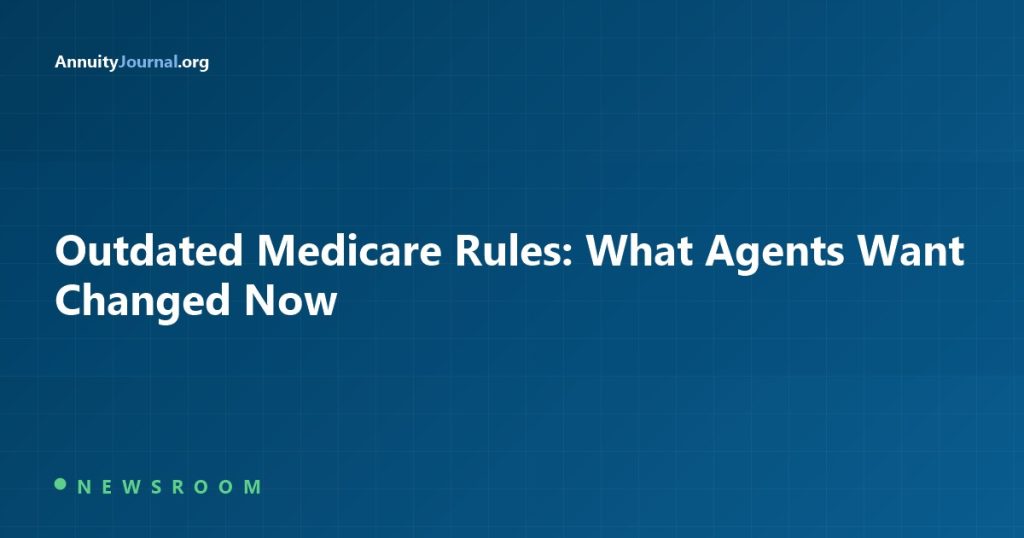 AnnuityJournal.org

Outdated Medicare Rules: What Agents Want Changed Now

NEWSROOM